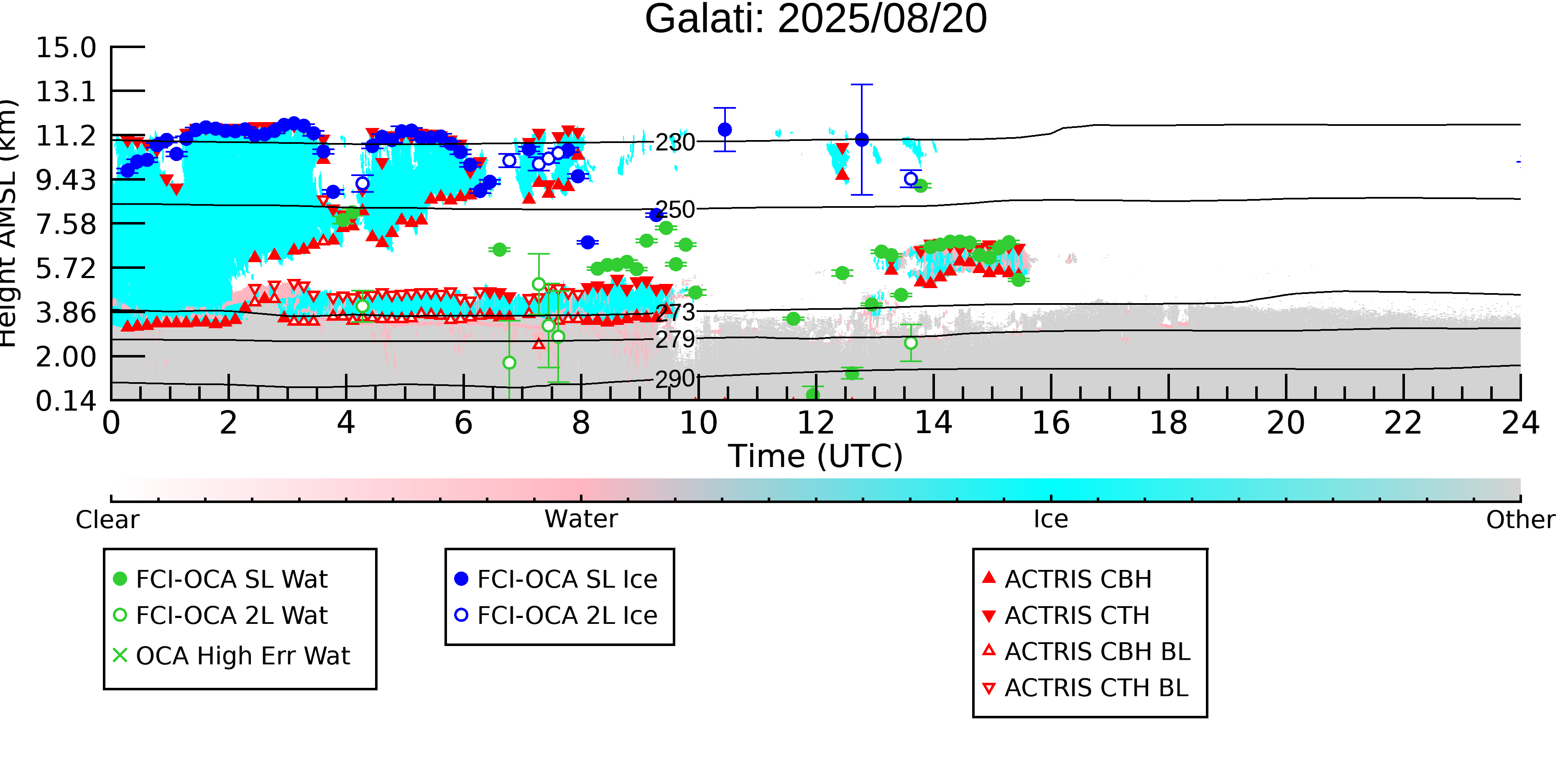 Galati: 2025/08/20

Height AMSL (km)

15.0
13.1
11.2
9.43
7.58
5.72
3.86
2.00
0.14

230
250
273
279
290

0
2
4
6
8
10
12
14
16
18
20
22
24

Time (UTC)

Clear
Water
Ice
Other

FCI-OCA SL Wat
FCI-OCA 2L Wat
OCA High Err Wat

FCI-OCA SL Ice
FCI-OCA 2L Ice

ACTRIS CBH
ACTRIS CTH
ACTRIS CBH BL
ACTRIS CTH BL